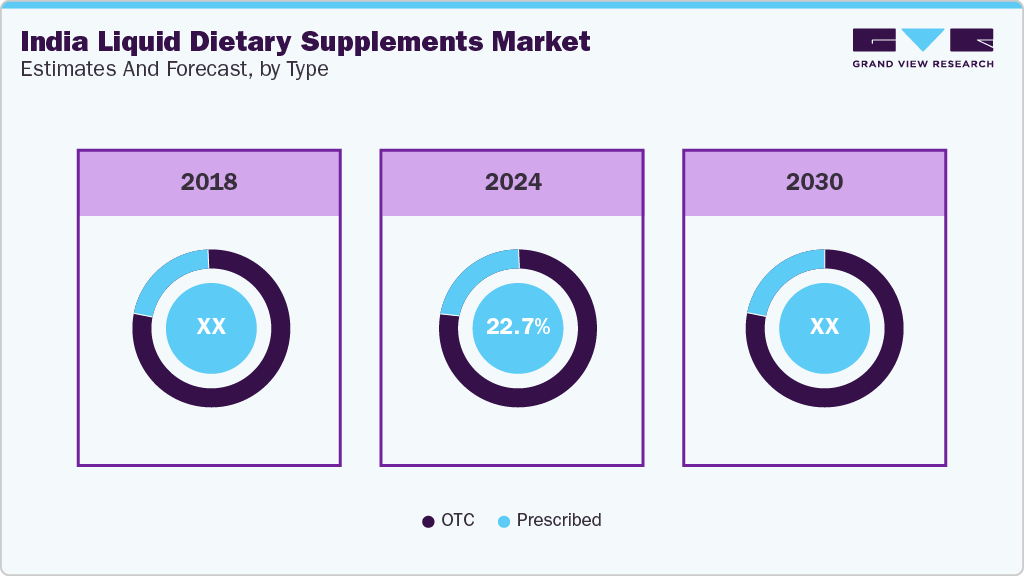 India Liquid Dietary Supplements Market
Estimates And Forecast, by Type

GRAND VIEW RESEARCH

2018

XX

2024

22.7%

2030

XX

OTC Prescribed